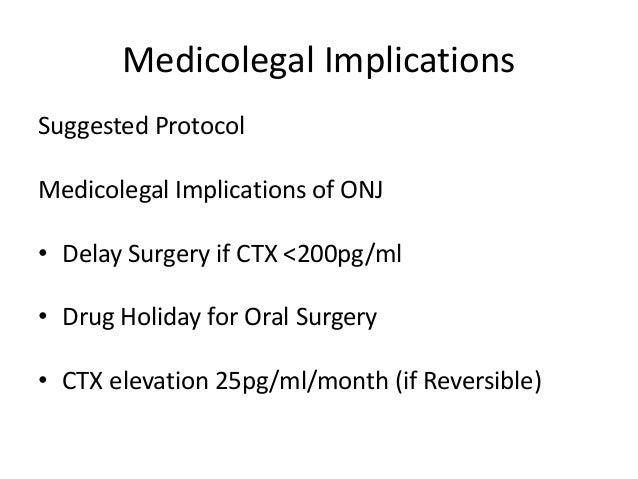 Medicolegal Implications

Suggested Protocol

Medicolegal Implications of ONJ

• Delay Surgery if CTX <200pg/ml

• Drug Holiday for Oral Surgery

• CTX elevation 25pg/ml/month (if Reversible)